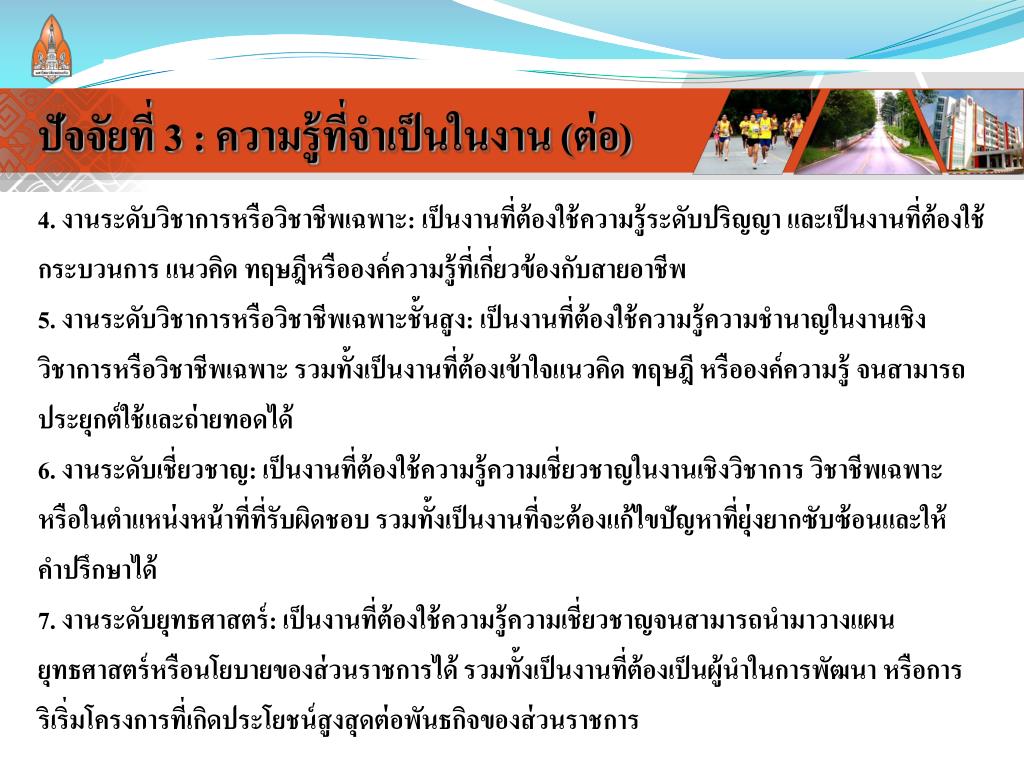 ปัจจัยที่ 3 : ความรู้ที่จำเป็นในงาน (ต่อ)

4. งานระดับวิชาการหรือวิชาชีพเฉพาะ: เป็นงานที่ต้องใช้ความรู้ระดับปริญญา และเป็นงานที่ต้องใช้กระบวนการ แนวคิด ทฤษฎีหรือองค์ความรู้ที่เกี่ยวข้องกับสายอาชีพ

5. งานระดับวิชาการหรือวิชาชีพเฉพาะชั้นสูง: เป็นงานที่ต้องใช้ความรู้ความชำนาญในงานเชิงวิชาการหรือวิชาชีพเฉพาะ รวมทั้งเป็นงานที่ต้องเข้าใจแนวคิด ทฤษฎี หรือองค์ความรู้ จนสามารถประยุกต์ใช้และถ่ายทอดได้

6. งานระดับเชี่ยวชาญ: เป็นงานที่ต้องใช้ความรู้ความเชี่ยวชาญในงานเชิงวิชาการ วิชาชีพเฉพาะ หรือในตำแหน่งหน้าที่ที่รับผิดชอบ รวมทั้งเป็นงานที่จะต้องแก้ไขปัญหาที่ยุ่งยากซับซ้อนและให้คำปรึกษาได้

7. งานระดับยุทธศาสตร์: เป็นงานที่ต้องใช้ความรู้ความเชี่ยวชาญจนสามารถนำมาวางแผนยุทธศาสตร์หรือนโยบายของส่วนราชการได้ รวมทั้งเป็นงานที่ต้องเป็นผู้นำในการพัฒนา หรือการริเริ่มโครงการที่เกิดประโยชน์สูงสุดต่อพันธกิจของส่วนราชการ